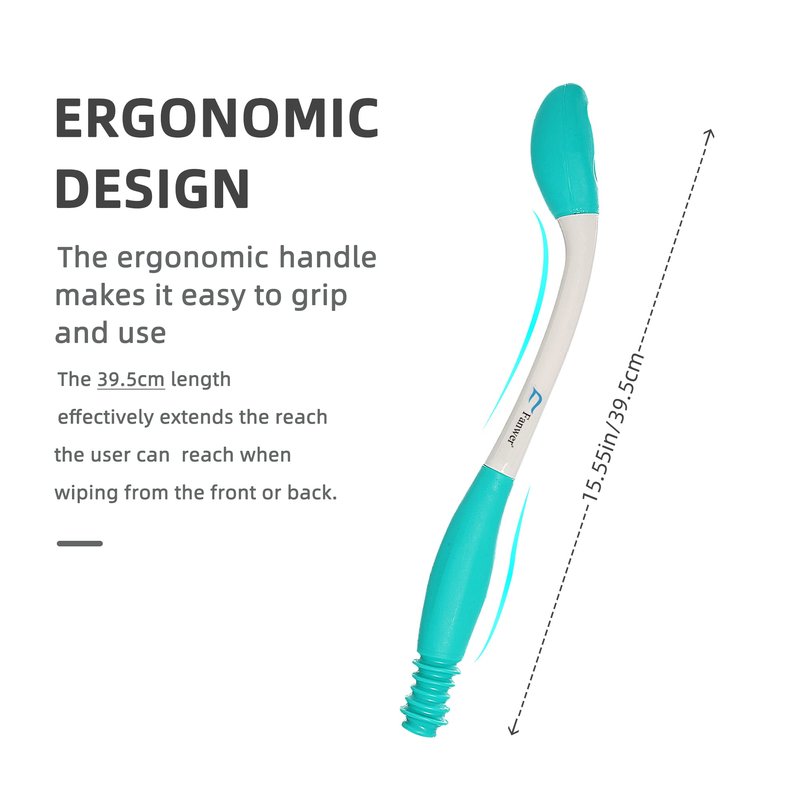 ERGONOMIC DESIGN

The ergonomic handle makes it easy to grip and use

The 39.5cm length effectively extends the reach the user can reach when wiping from the front or back.

Fanwer

15.55in/39.5cm